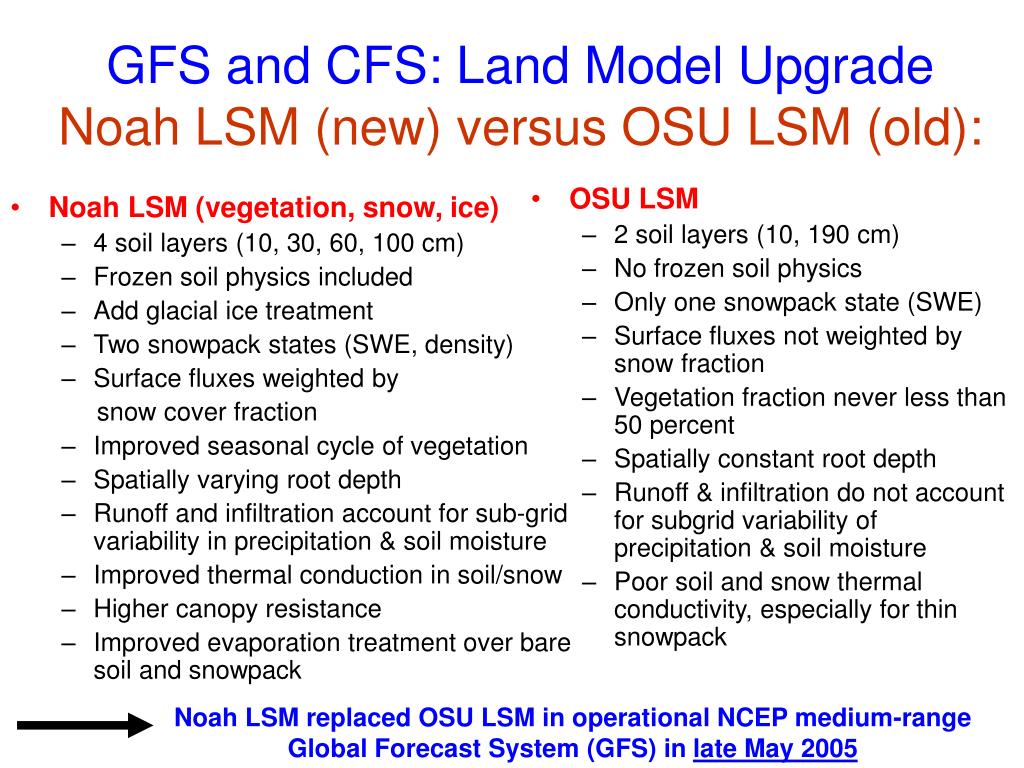 GFS and CFS: Land Model Upgrade
Noah LSM (new) versus OSU LSM (old):

• Noah LSM (vegetation, snow, ice)
– 4 soil layers (10, 30, 60, 100 cm)
– Frozen soil physics included
– Add glacial ice treatment
– Two snowpack states (SWE, density)
– Surface fluxes weighted by snow cover fraction
– Improved seasonal cycle of vegetation
– Spatially varying root depth
– Runoff and infiltration account for sub-grid variability in precipitation & soil moisture
– Improved thermal conduction in soil/snow
– Higher canopy resistance
– Improved evaporation treatment over bare soil and snowpack

• OSU LSM
– 2 soil layers (10, 190 cm)
– No frozen soil physics
– Only one snowpack state (SWE)
– Surface fluxes not weighted by snow fraction
– Vegetation fraction never less than 50 percent
– Spatially constant root depth
– Runoff & infiltration do not account for subgrid variability of precipitation & soil moisture
– Poor soil and snow thermal conductivity, especially for thin snowpack

Noah LSM replaced OSU LSM in operational NCEP medium-range Global Forecast System (GFS) in late May 2005